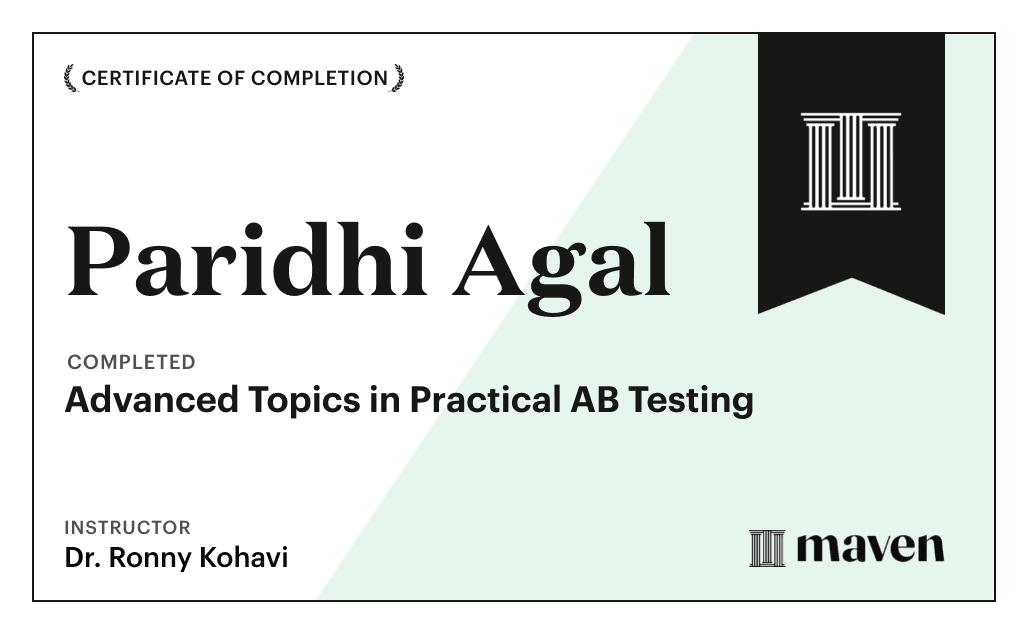 CERTIFICATE OF COMPLETION

Paridhi Agal

COMPLETED
Advanced Topics in Practical AB Testing

INSTRUCTOR
Dr. Ronny Kohavi

maven